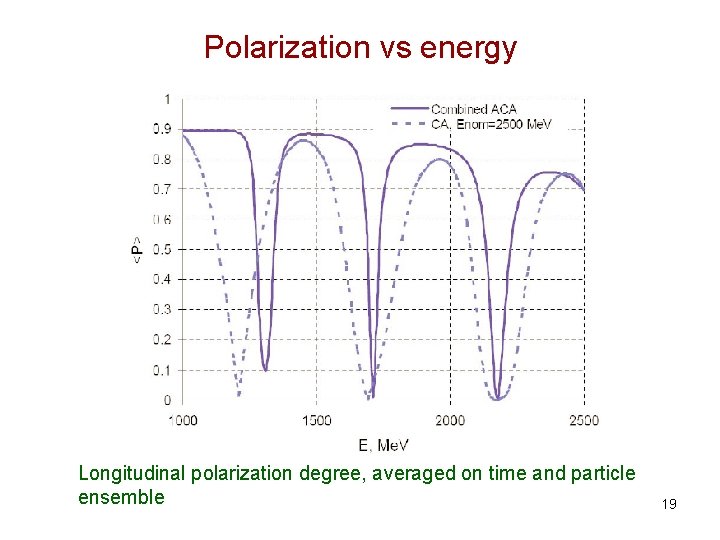 Polarization vs energy

Combined ACA
CA, Enom=2500 MeV

1
0.9
0.8
0.7
0.6
0.5
0.4
0.3
0.2
0.1
0

<P>

1000
1500
2000
2500

E, MeV

Longitudinal polarization degree, averaged on time and particle ensemble

19